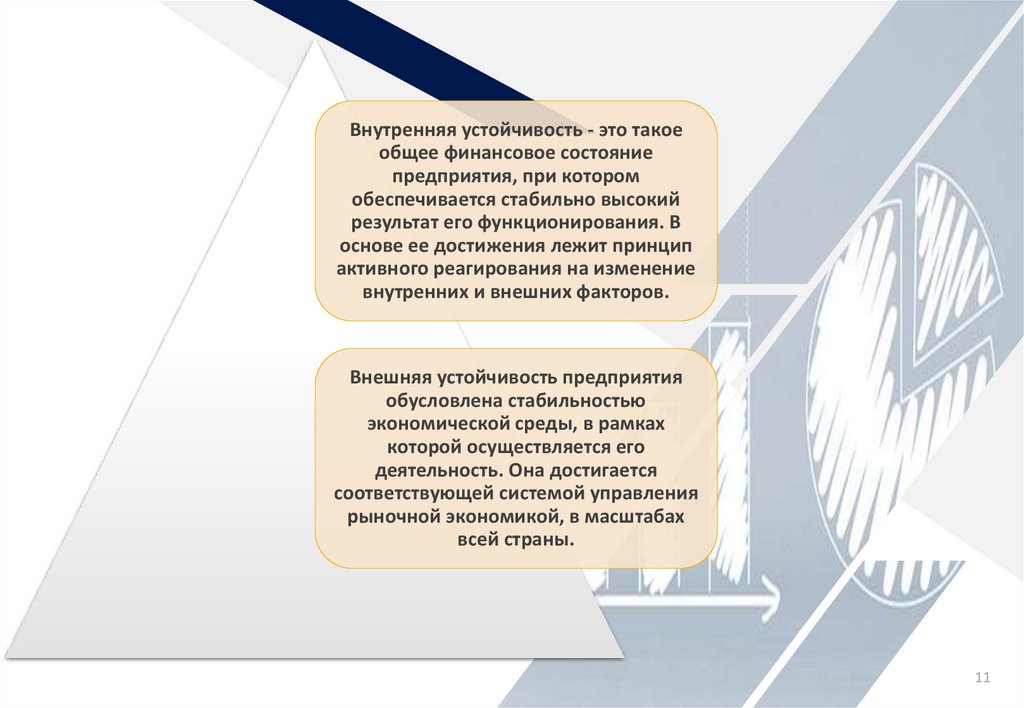 Внутренняя устойчивость - это такое общее финансовое состояние предприятия, при котором обеспечивается стабильно высокий результат его функционирования. В основе ее достижения лежит принцип активного реагирования на изменение внутренних и внешних факторов.

Внешняя устойчивость предприятия обусловлена стабильностью экономической среды, в рамках которой осуществляется его деятельность. Она достигается соответствующей системой управления рыночной экономикой, в масштабах всей страны.

11